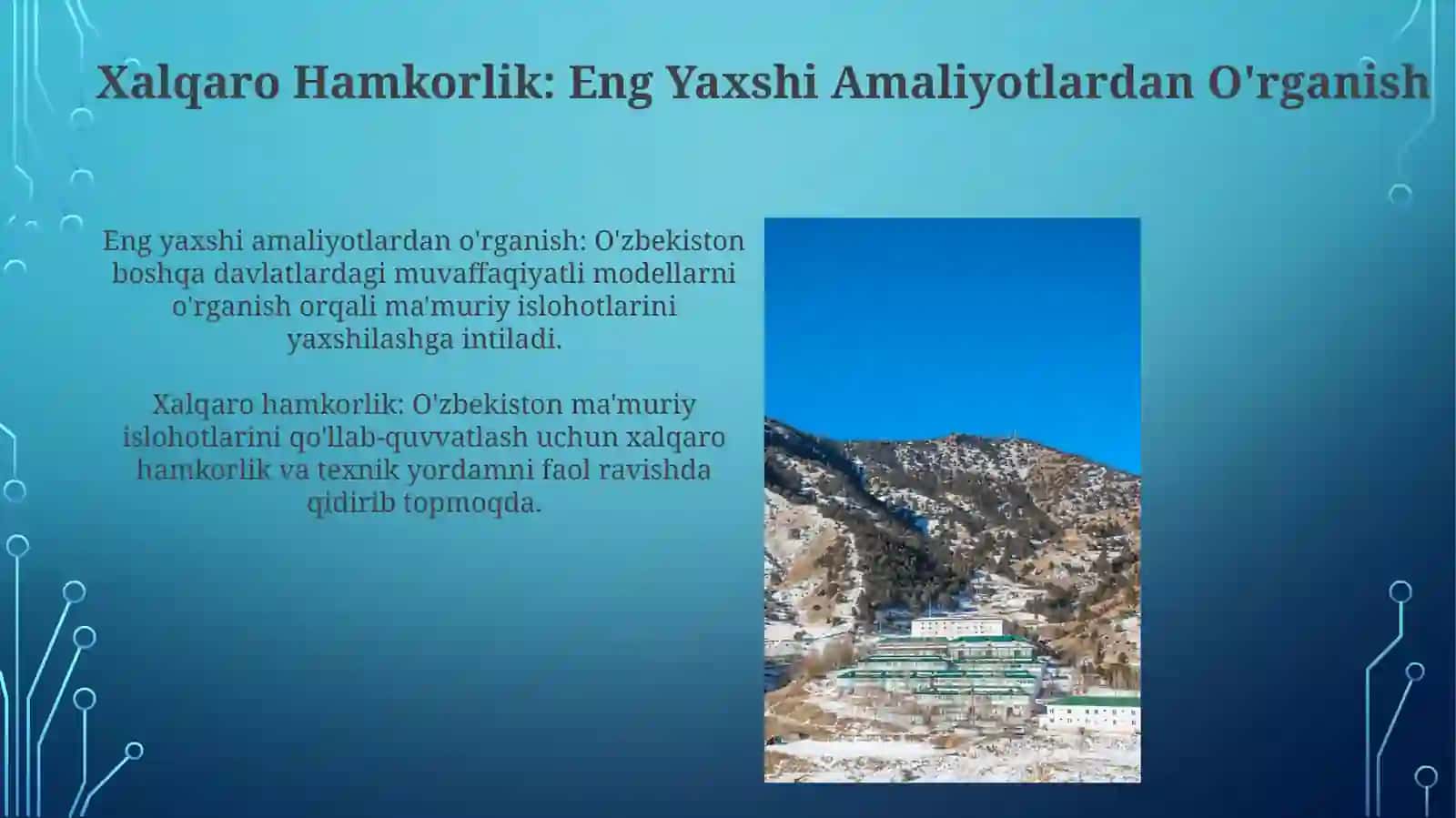 Xalqaro Hamkorlik: Eng Yaxshi Amaliyotlardan O'rganish

Eng yaxshi amaliyotlardan o'rganish: O'zbekiston boshqa davlatlardagi muvaffaqiyatli modellarni o'rganish orqali ma'muriy islohotlarini yaxshilashga intiladi.

Xalqaro hamkorlik: O'zbekiston ma'muriy islohotlarini qo'llab-quvvatlash uchun xalqaro hamkorlik va texnik yordamni faol ravishda qidirib topmoqda.